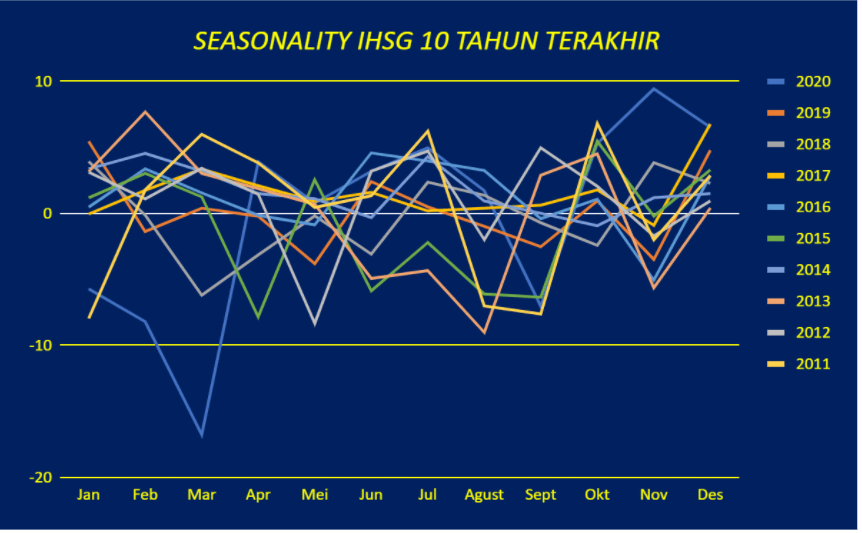 SEASONALITY IHSG 10 TAHUN TERAKHIR

10
0
-10
-20

Jan Feb Mar Apr Mei Jun Jul Agust Sept Okt Nov Des

2020
2019
2018
2017
2016
2015
2014
2013
2012
2011